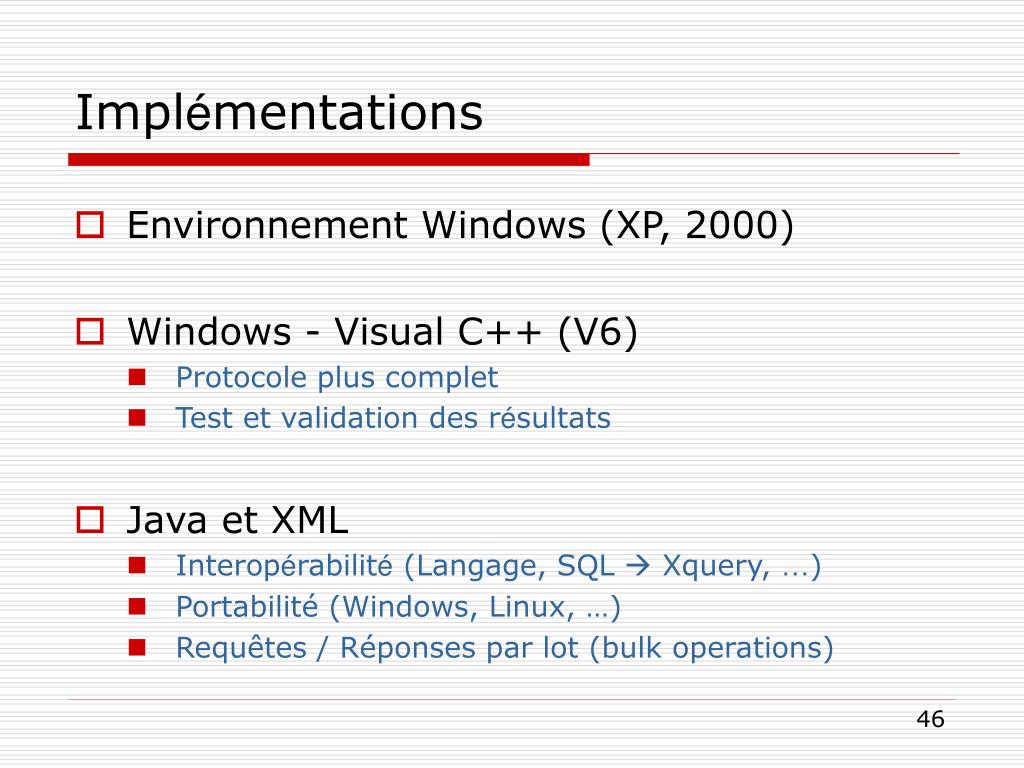 Implémentations

Environnement Windows (XP, 2000)

Windows - Visual C++ (V6)

Protocole plus complet

Test et validation des résultats

Java et XML

Interopérabilité (Langage, SQL → Xquery, …)

Portabilité (Windows, Linux, …)

Requêtes / Réponses par lot (bulk operations)

46